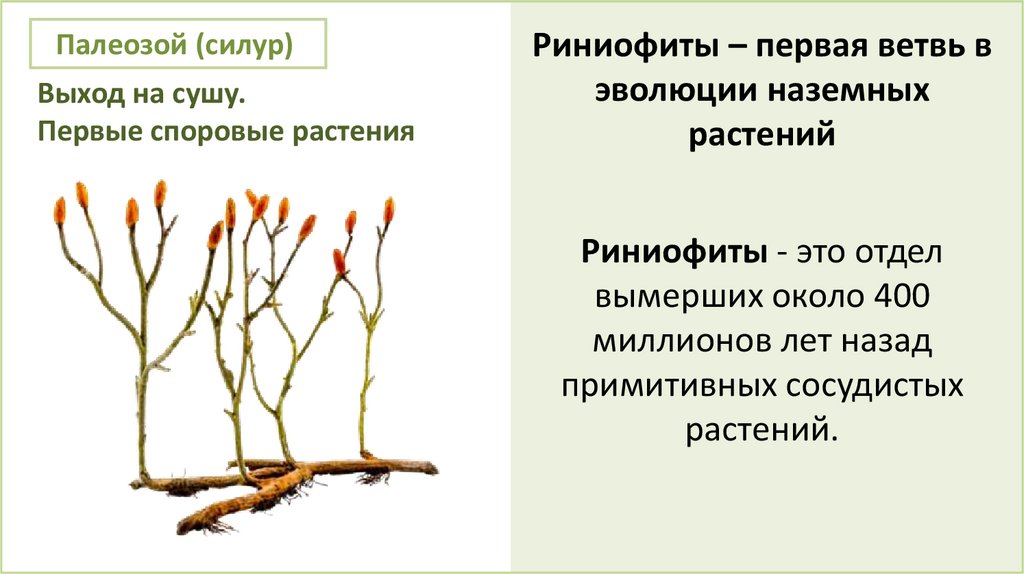 Палеозой (силур)

Выход на сушу.
Первые споровые растения

Риниофиты – первая ветвь в эволюции наземных растений

Риниофиты - это отдел вымерших около 400 миллионов лет назад примитивных сосудистых растений.